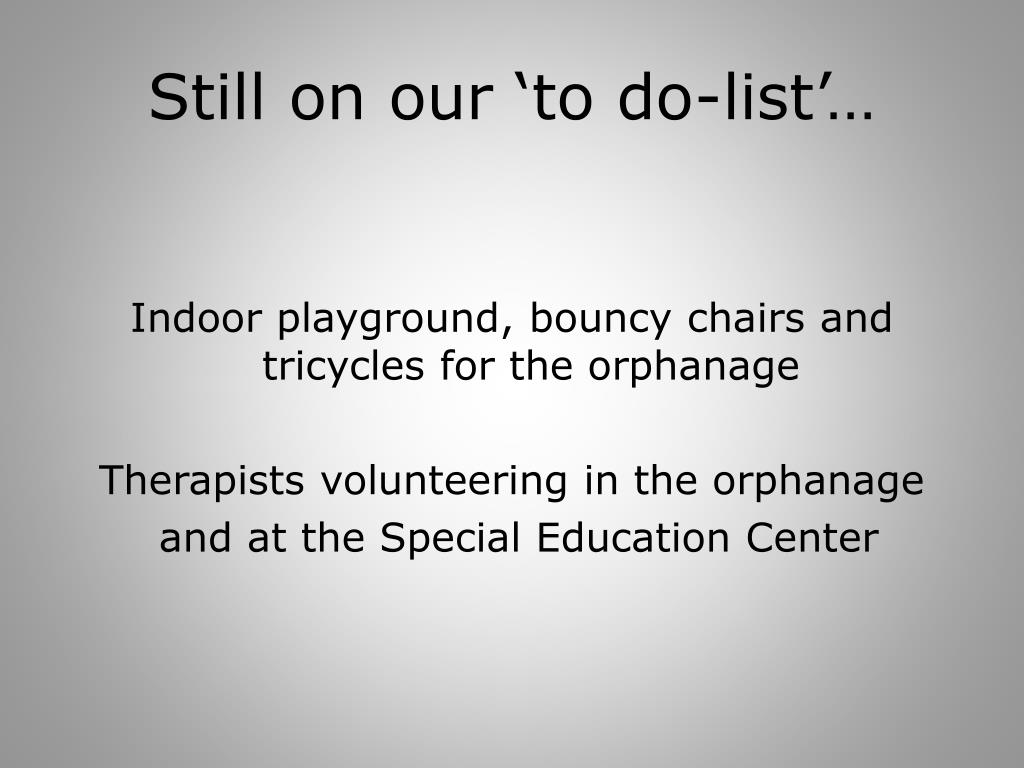 Still on our ‘to do-list’…

Indoor playground, bouncy chairs and tricycles for the orphanage

Therapists volunteering in the orphanage and at the Special Education Center